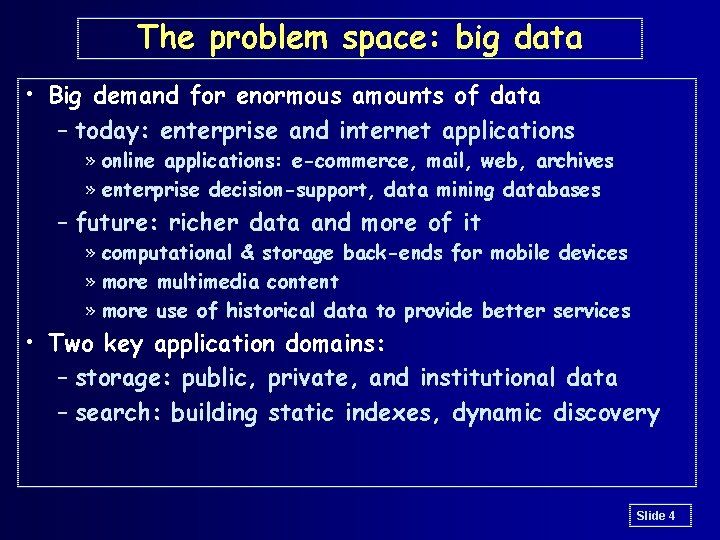 The problem space: big data

• Big demand for enormous amounts of data
– today: enterprise and internet applications
» online applications: e-commerce, mail, web, archives
» enterprise decision-support, data mining databases
– future: richer data and more of it
» computational & storage back-ends for mobile devices
» more multimedia content
» more use of historical data to provide better services
• Two key application domains:
– storage: public, private, and institutional data
– search: building static indexes, dynamic discovery

Slide 4